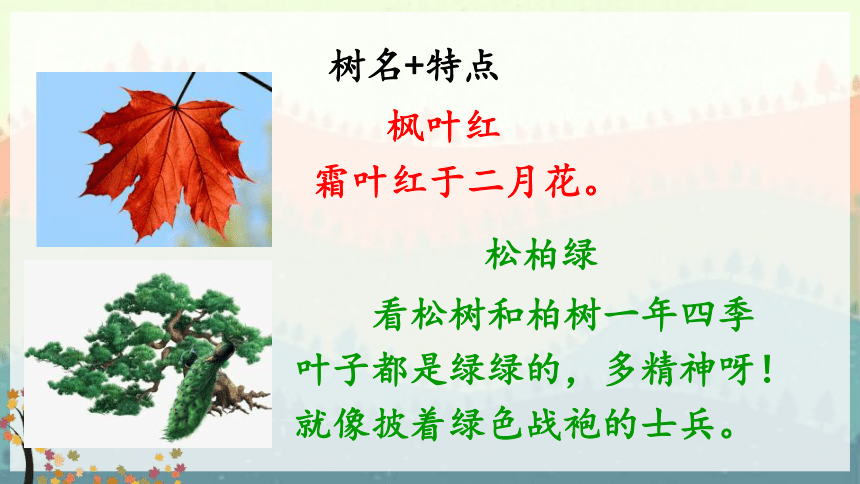 树名+特点

枫叶红

霜叶红于二月花。

松柏绿

看松树和柏树一年四季叶子都是绿绿的，多精神呀！就像披着绿色战袍的士兵。